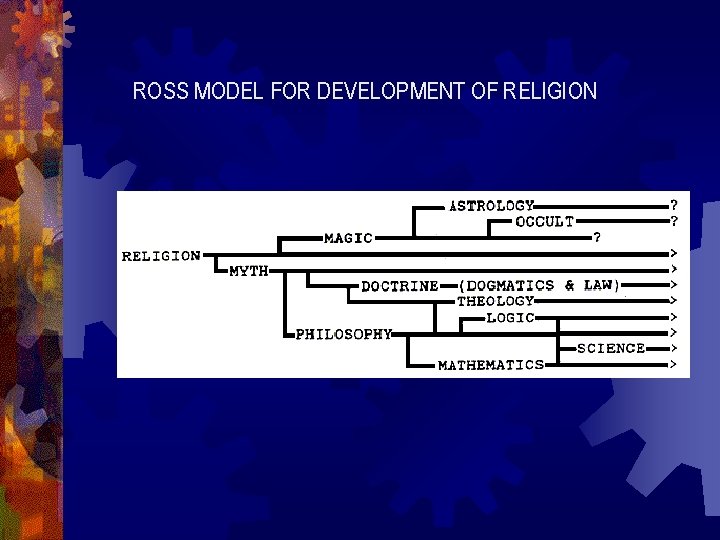 ROSS MODEL FOR DEVELOPMENT OF RELIGION

ASTROLOGY ?
OCCULT ?
MAGIC ?
RELIGION >
MYTH >
DOCTRINE (DOGMATICS & LAW) >
THEOLOGY >
LOGIC >
PHILOSOPHY >
SCIENCE >
MATHEMATICS >